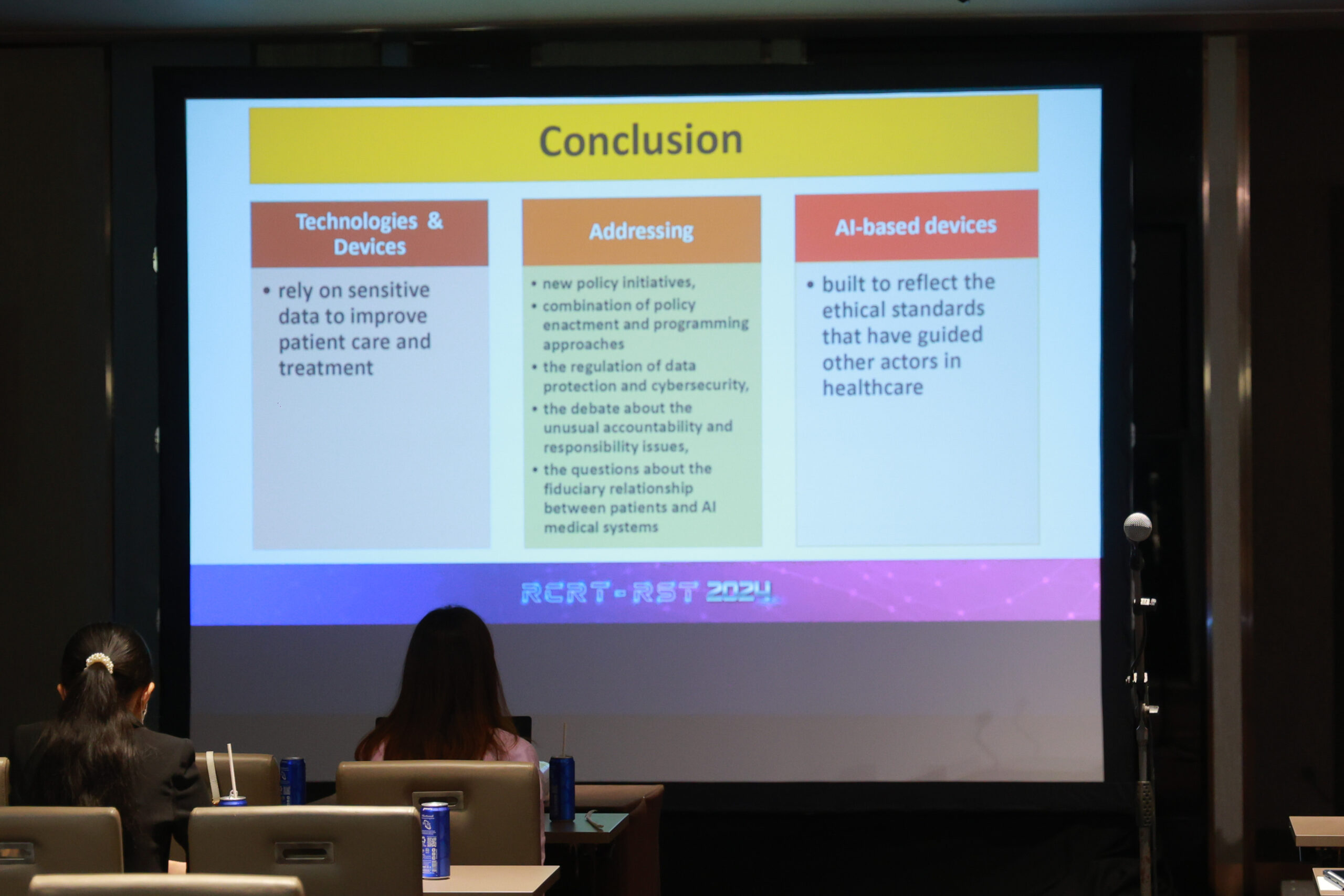 Conclusion

Technologies & Devices

• rely on sensitive data to improve patient care and treatment

Addressing

• new policy initiatives,
• combination of policy enactment and programming approaches
• the regulation of data protection and cybersecurity,
• the debate about the unusual accountability and responsibility issues,
• the questions about the fiduciary relationship between patients and AI medical systems

AI-based devices

• built to reflect the ethical standards that have guided other actors in healthcare

RCRT-RST 2024